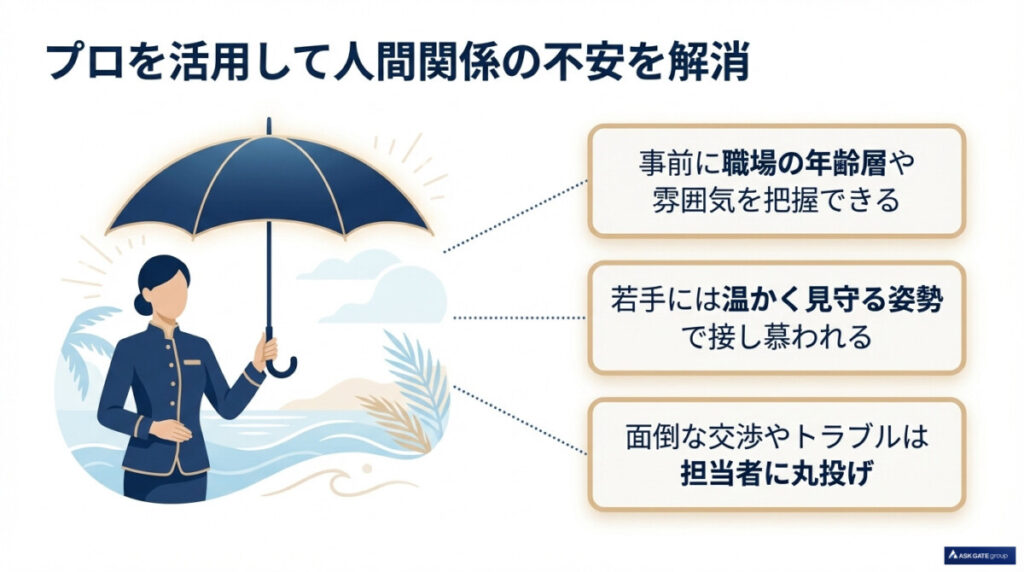 プロを活用して人間関係の不安を解消

事前に職場の年齢層や雰囲気を把握できる

若手には温かく見守る姿勢で接し慕われる

面倒な交渉やトラブルは担当者に丸投げ

ASK GATE group